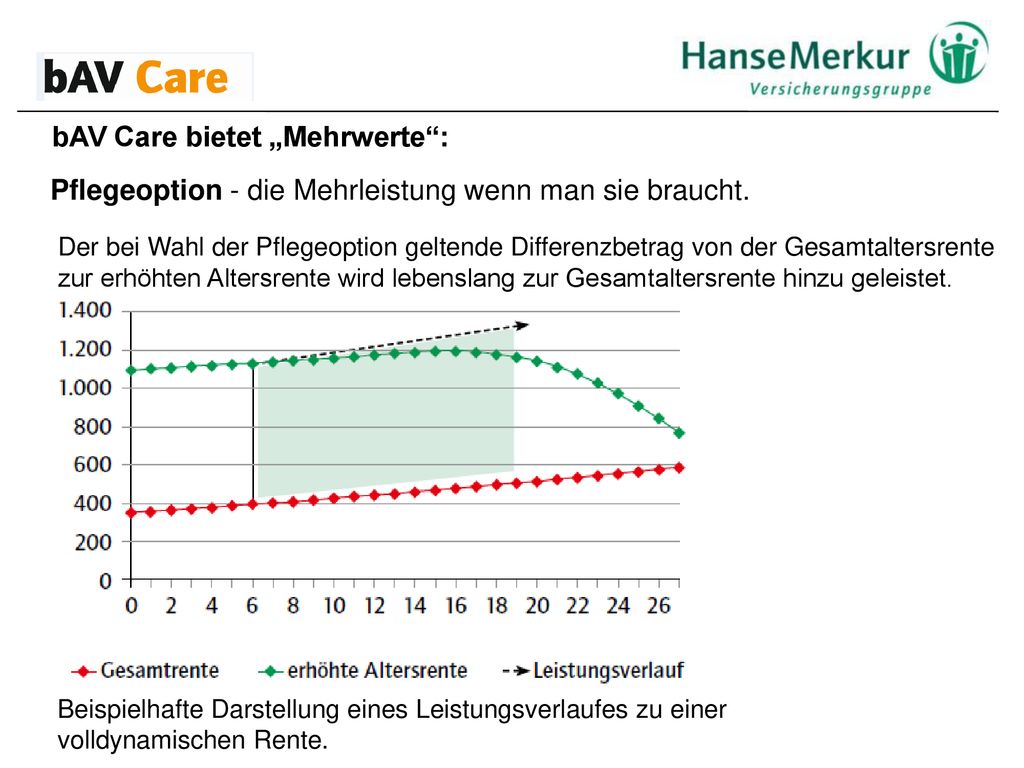 bAV Care

HanseMerkur Versicherungsgruppe

bAV Care bietet „Mehrwerte“:

Pflegeoption - die Mehrleistung wenn man sie braucht.

Der bei Wahl der Pflegeoption geltende Differenzbetrag von der Gesamtaltersrente zur erhöhten Altersrente wird lebenslang zur Gesamtaltersrente hinzu geleistet.

1.400
1.200
1.000
800
600
400
200
0
0 2 4 6 8 10 12 14 16 18 20 22 24 26

Gesamtrente erhöhte Altersrente Leistungsverlauf

Beispielhafte Darstellung eines Leistungsverlaufes zu einer volldynamischen Rente.